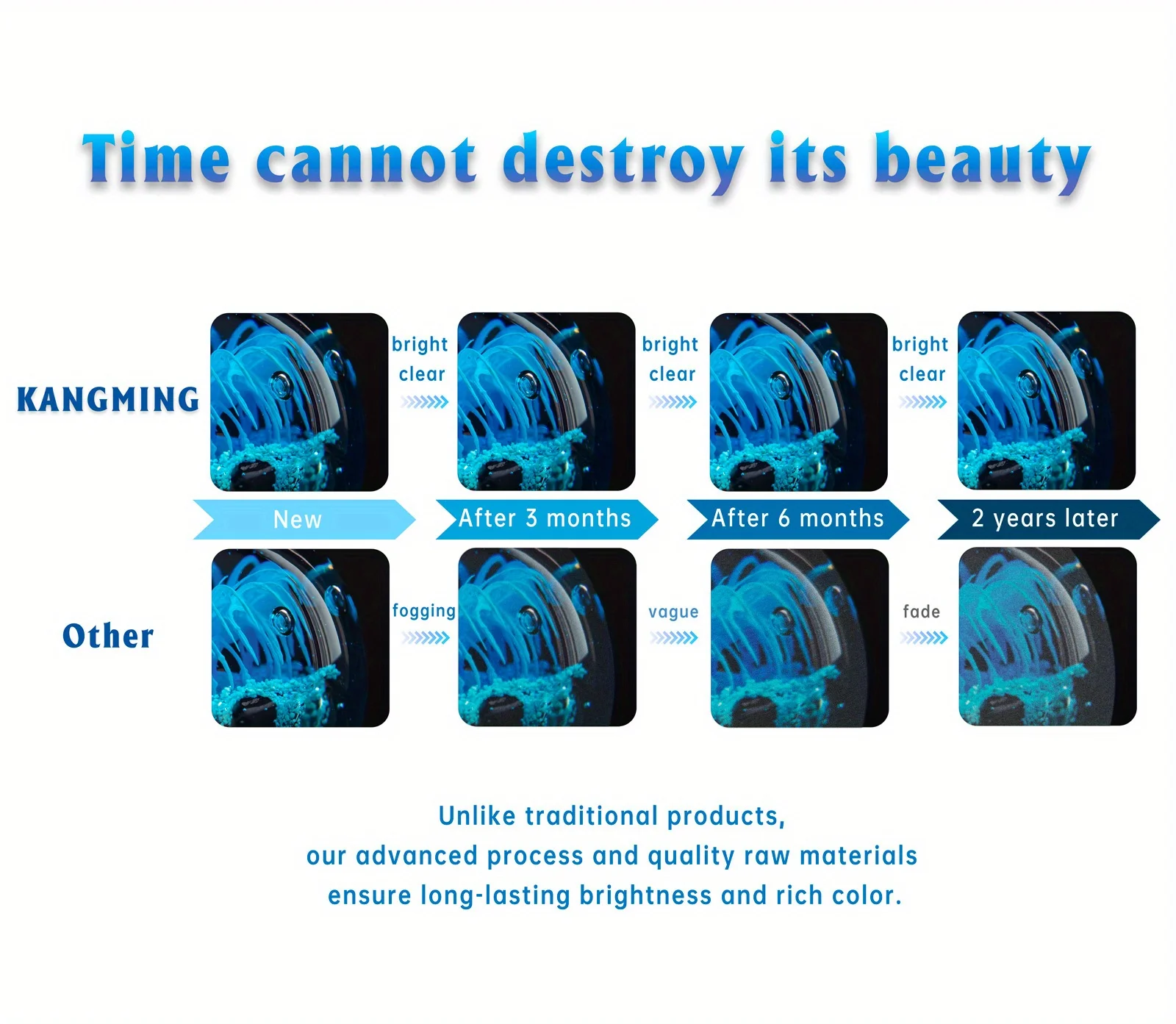 Time cannot destroy its beauty

KANGMING

bright
clear

bright
clear

bright
clear

New

After 3 months

After 6 months

2 years later

Other

fogging

vague

fade

Unlike traditional products,
our advanced process and quality raw materials
ensure long-lasting brightness and rich color.